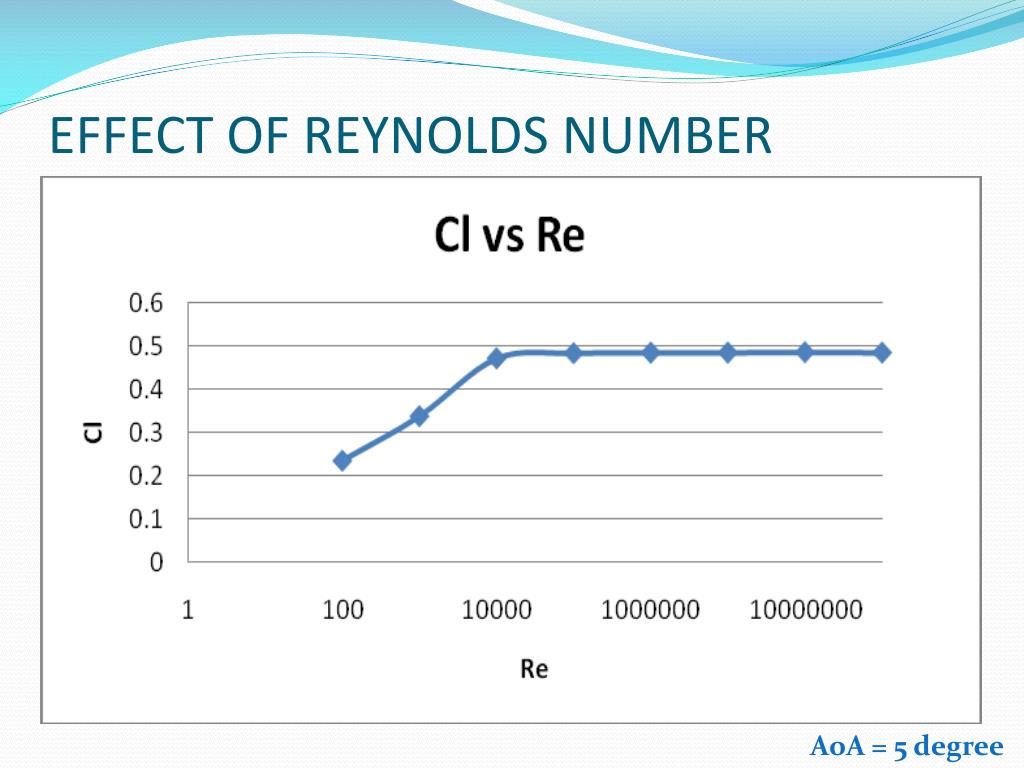 EFFECT OF REYNOLDS NUMBER

Cl vs Re

0.6
0.5
0.4
0.3
0.2
0.1
0

Cl

1
100
10000
1000000
10000000

Re

AoA = 5 degree